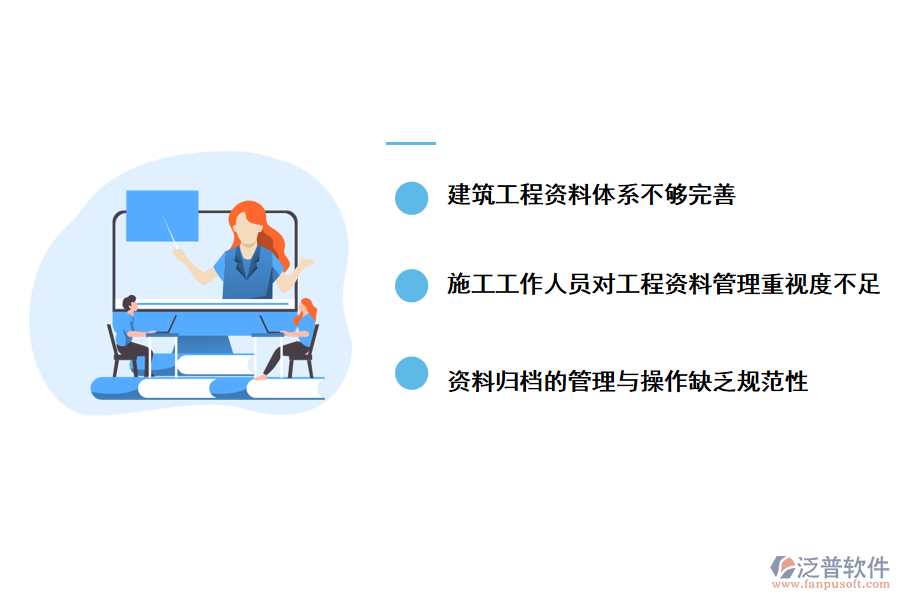 建筑工程资料体系不够完善

施工工作人员对工程资料管理重视度不足

资料归档的管理与操作缺乏规范性

泛普软件
www.fanpusoft.com